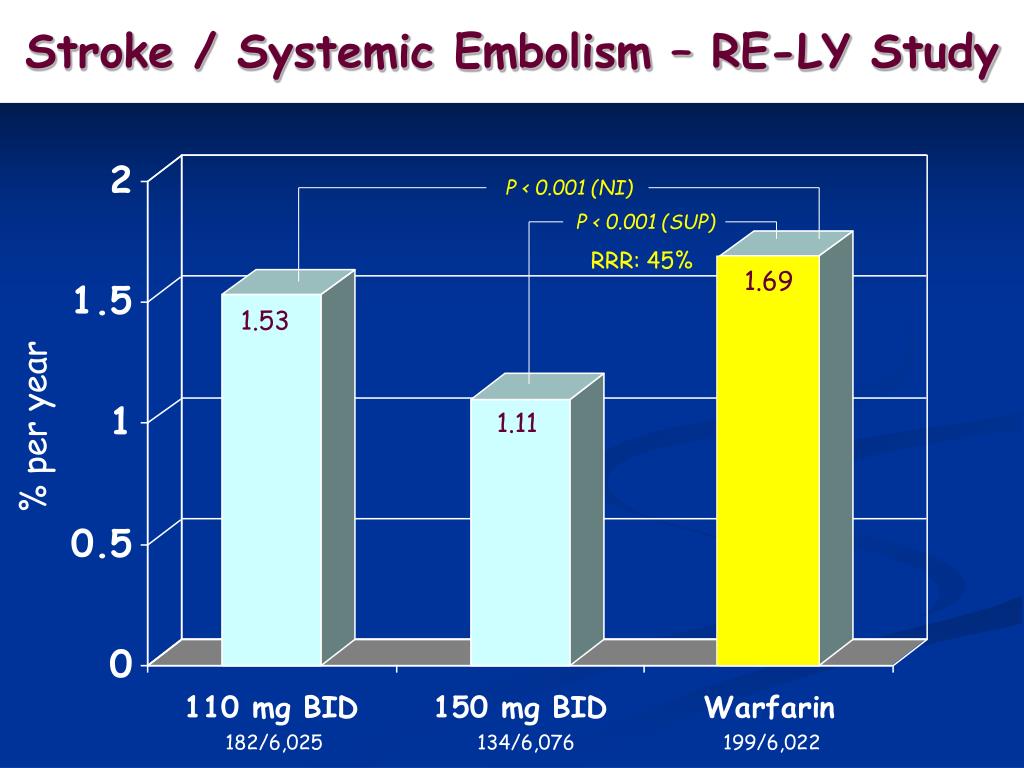 Stroke / Systemic Embolism – RE-LY Study

% per year

2
1.5
1
0.5
0

P < 0.001 (NI)
P < 0.001 (SUP)
RRR: 45%

1.53
1.11
1.69

110 mg BID
182/6,025

150 mg BID
134/6,076

Warfarin
199/6,022